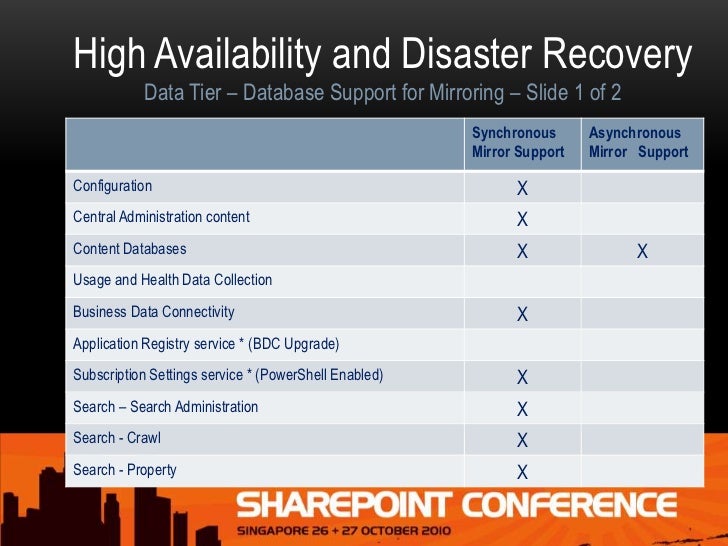 High Availability and Disaster Recovery

Data Tier – Database Support for Mirroring – Slide 1 of 2

| | Synchronous Mirror Support | Asynchronous Mirror Support |
|---|---|---|
| Configuration | X | |
| Central Administration content | X | |
| Content Databases | X | X |
| Usage and Health Data Collection | | |
| Business Data Connectivity | X | |
| Application Registry service * (BDC Upgrade) | | |
| Subscription Settings service * (PowerShell Enabled) | X | |
| Search – Search Administration | X | |
| Search - Crawl | X | |
| Search - Property | X | |

SHAREPOINT CONFERENCE
SINGAPORE 26 + 27 OCTOBER 2010